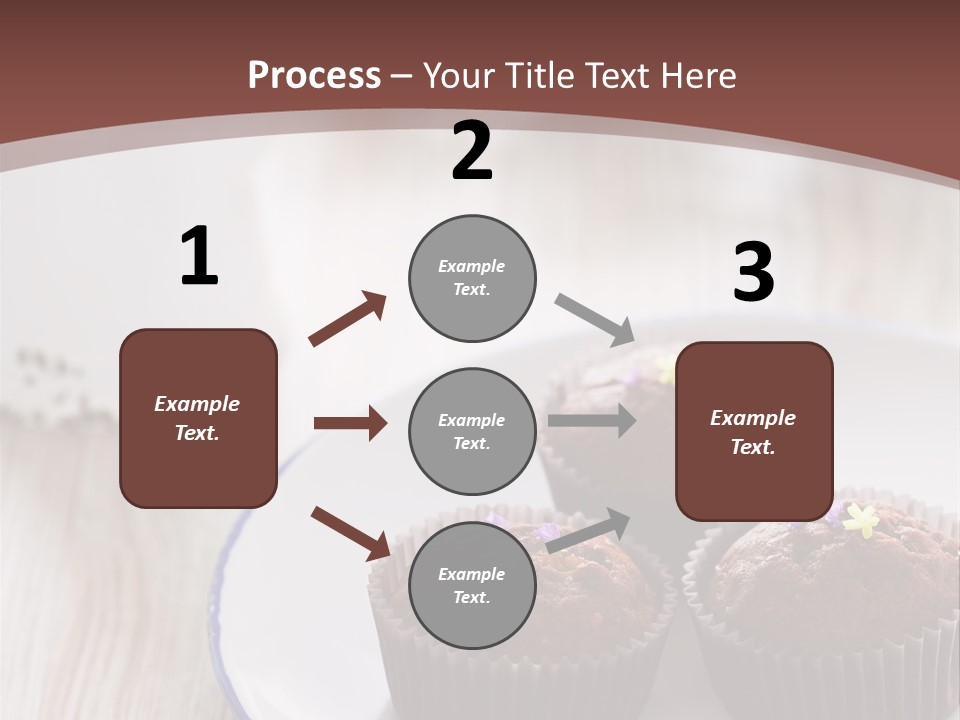 Process – Your Title Text Here

1

Example Text.

2

Example Text.

Example Text.

Example Text.

3

Example Text.